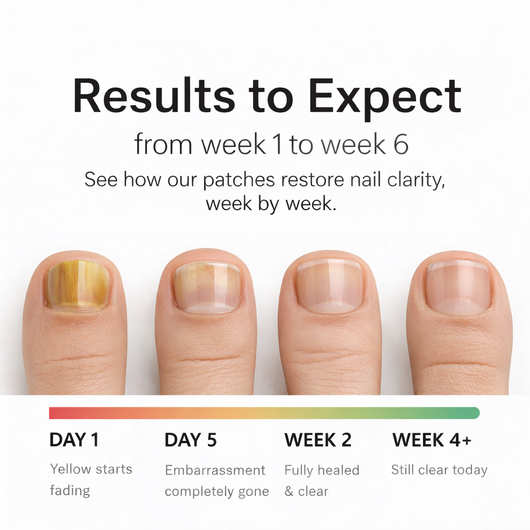 Results to Expect

from week 1 to week 6

See how our patches restore nail clarity, week by week.

DAY 1

Yellow starts fading

DAY 5

Embarrassment completely gone

WEEK 2

Fully healed & clear

WEEK 4+

Still clear today